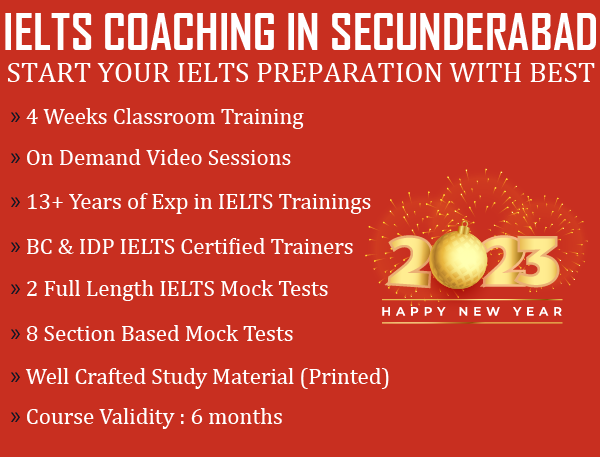 IELTS COACHING IN SECUNDERABAD
START YOUR IELTS PREPARATION WITH BEST

» 4 Weeks Classroom Training
» On Demand Video Sessions
» 13+ Years of Exp in IELTS Trainings
» BC & IDP IELTS Certified Trainers
» 2 Full Length IELTS Mock Tests
» 8 Section Based Mock Tests
» Well Crafted Study Material (Printed)
» Course Validity : 6 months

2023
HAPPY NEW YEAR